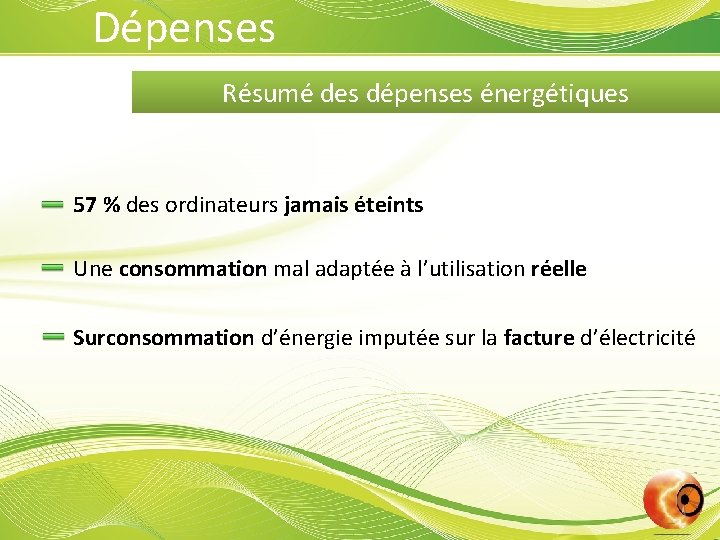 Dépenses

Résumé des dépenses énergétiques

57 % des ordinateurs jamais éteints

Une consommation mal adaptée à l'utilisation réelle

Surconsommation d'énergie imputée sur la facture d'électricité